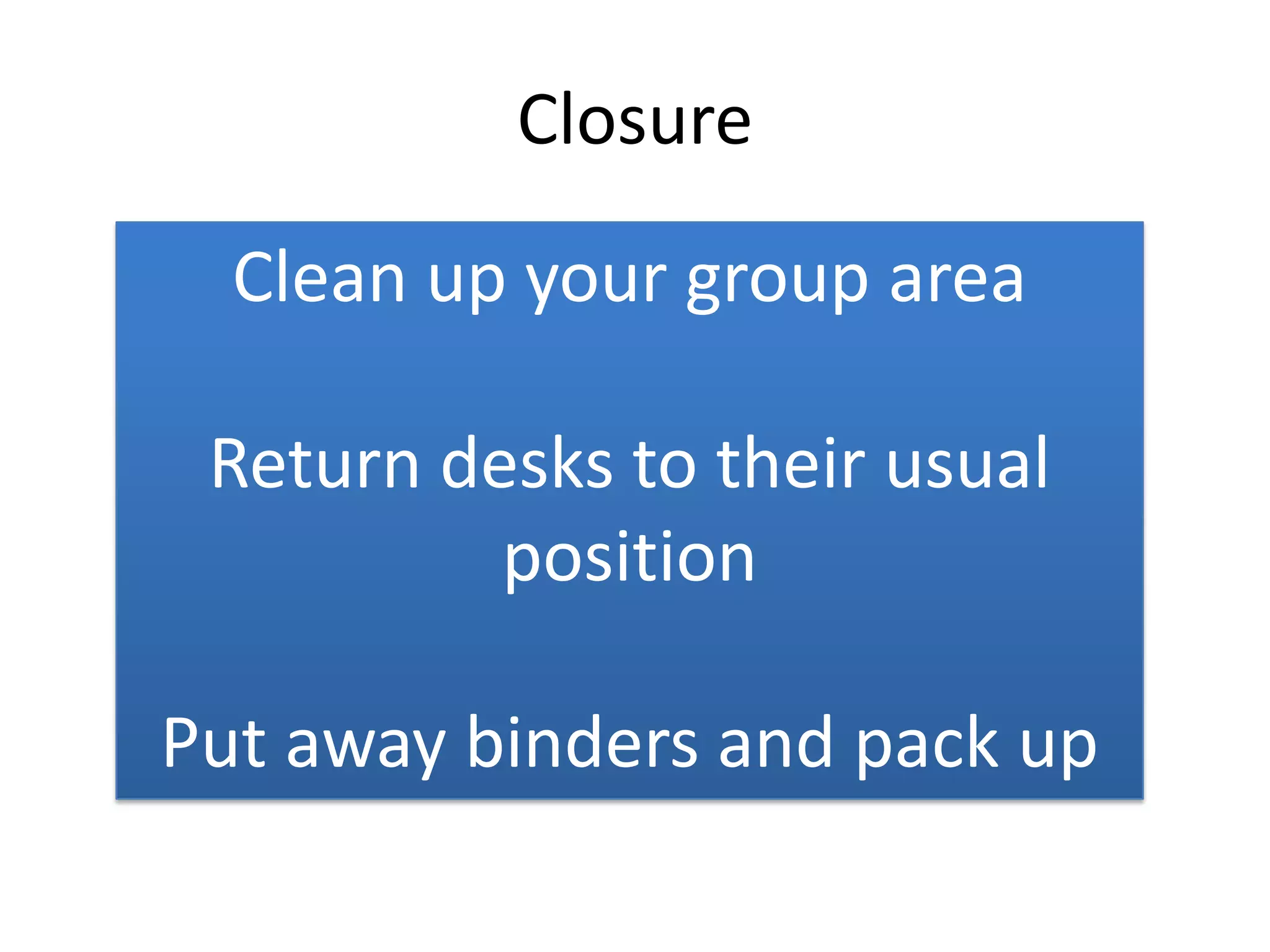 Closure

Clean up your group area

Return desks to their usual position

Put away binders and pack up